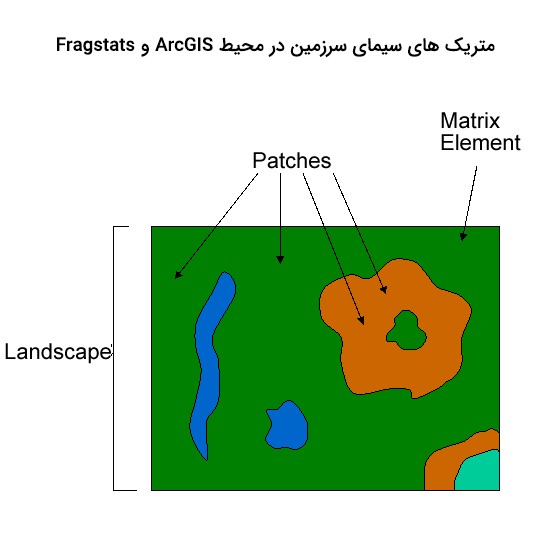 متریک های سیمای سرزمین در محیط ArcGIS و Fragstats

Matrix Element

Patches

Landscape